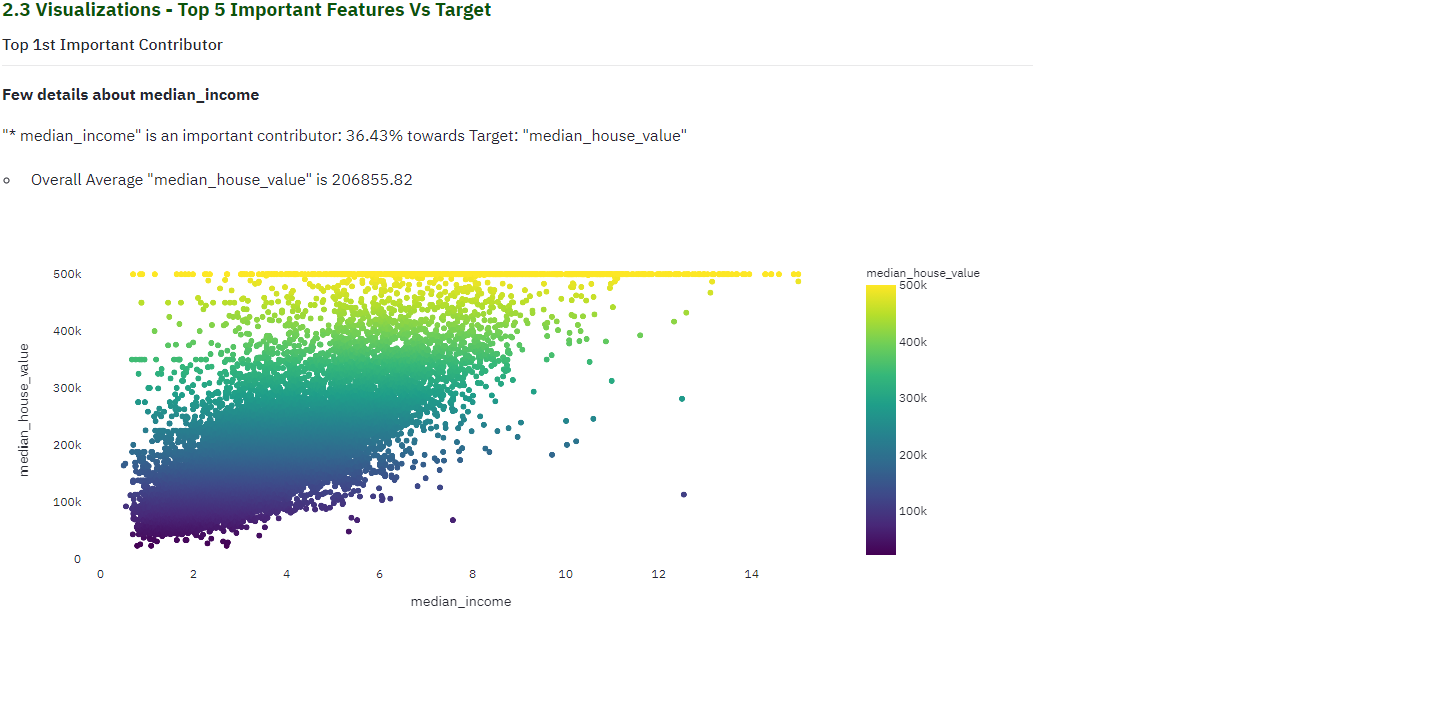 2.3 Visualizations - Top 5 Important Features Vs Target

Top 1st Important Contributor

Few details about median_income

"* median_income" is an important contributor: 36.43% towards Target: "median_house_value"

◦ Overall Average "median_house_value" is 206855.82

500k
400k
300k
200k
100k
0

median_house_value

0 2 4 6 8 10 12 14

median_income

median_house_value
500k
400k
300k
200k
100k